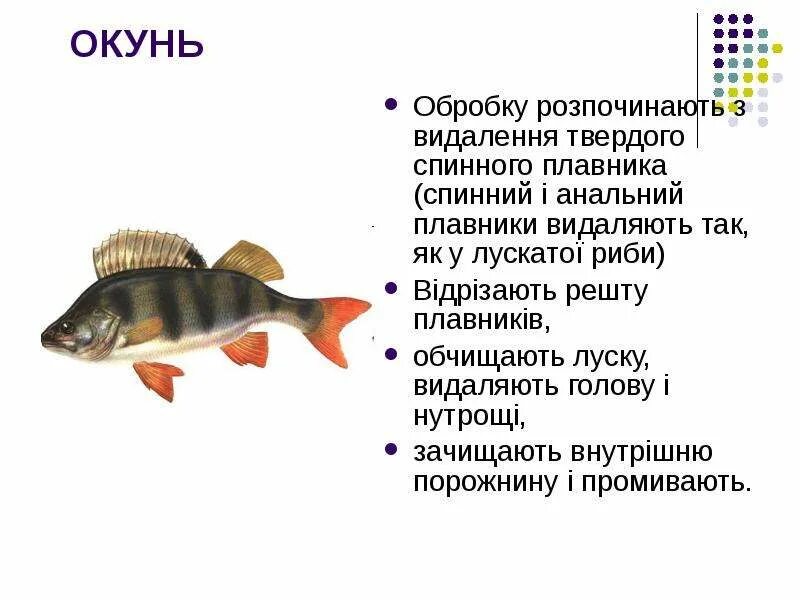 ОКУНЬ

- Обробку розпочинають з видалення твердого спинного плавника (спинний і анальний плавники видаляють так, як у лускатої риби)
- Відрізають решту плавників,
- обчищають луску, видаляють голову і нутрощі,
- зачищають внутрішню порожнину і промивають.